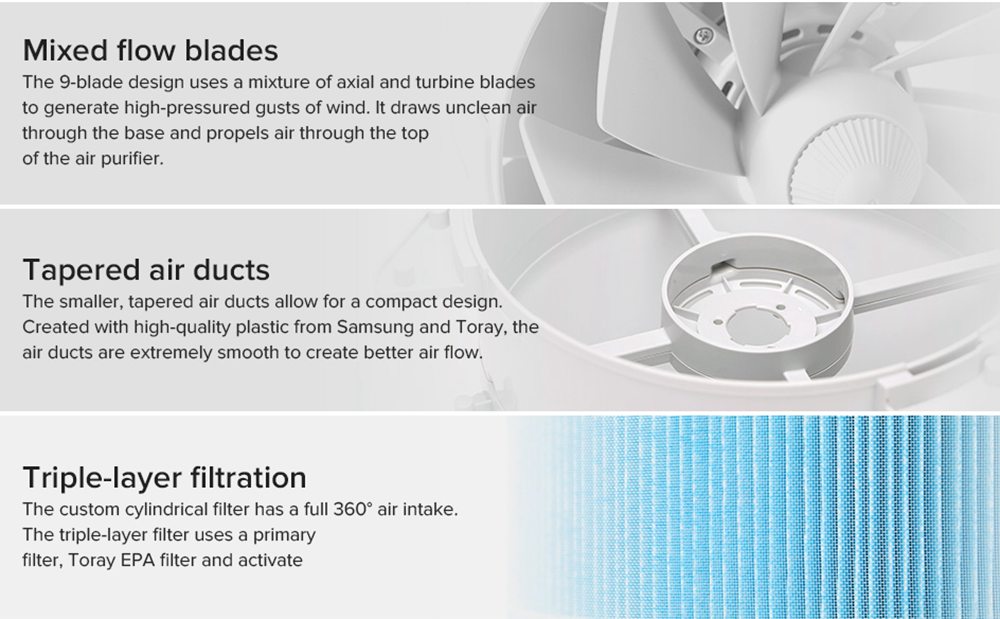 Mixed flow blades
The 9-blade design uses a mixture of axial and turbine blades to generate high-pressured gusts of wind. It draws unclean air through the base and propels air through the top of the air purifier.

Tapered air ducts
The smaller, tapered air ducts allow for a compact design. Created with high-quality plastic from Samsung and Toray, the air ducts are extremely smooth to create better air flow.

Triple-layer filtration
The custom cylindrical filter has a full 360° air intake. The triple-layer filter uses a primary filter, Toray EPA filter and activate